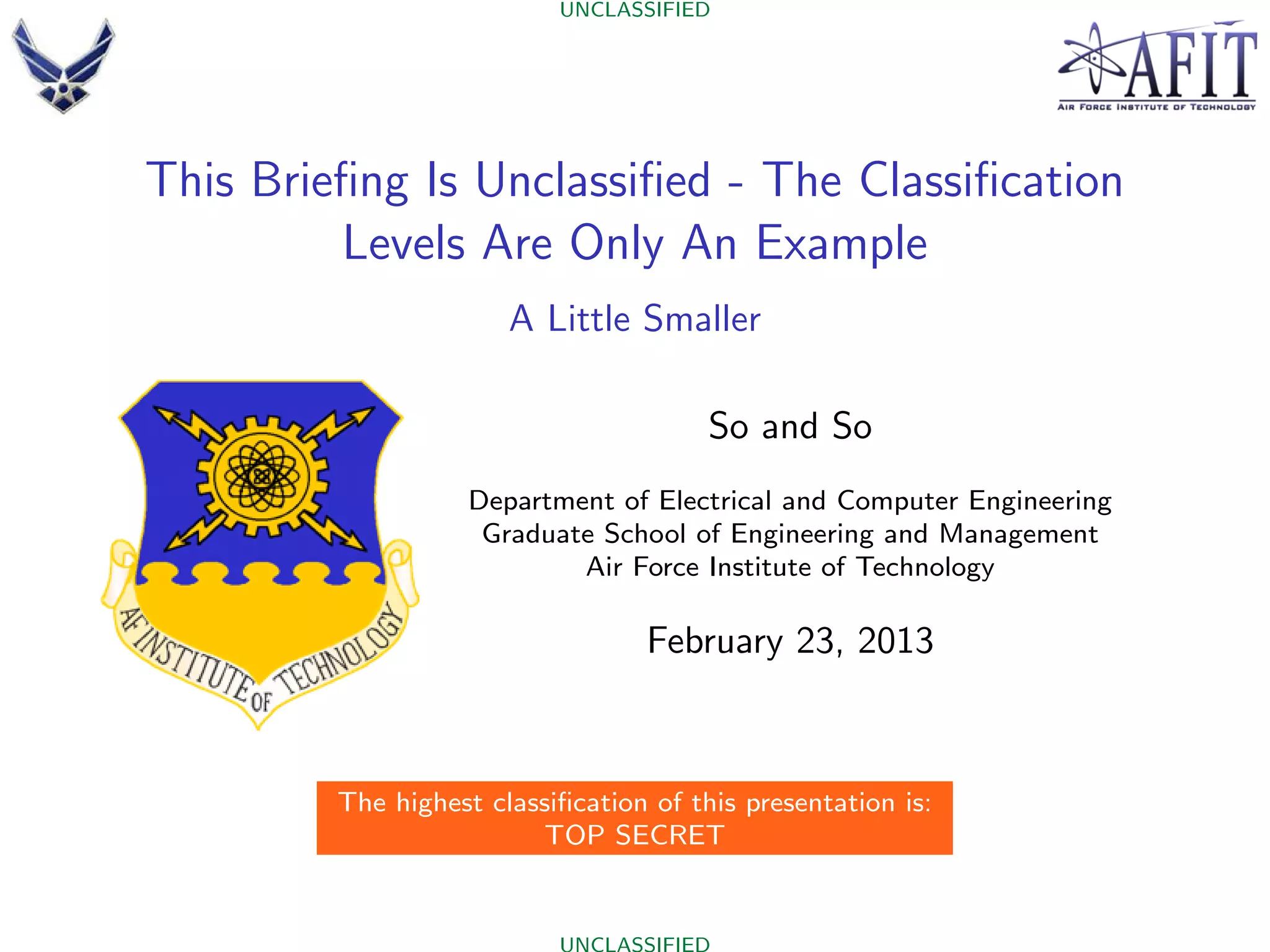 UNCLASSIFIED

AFIT
AIR FORCE INSTITUTE OF TECHNOLOGY

This Briefing Is Unclassified - The Classification Levels Are Only An Example

A Little Smaller

AF INSTITUTE OF TECHNOLOGY

So and So

Department of Electrical and Computer Engineering
Graduate School of Engineering and Management
Air Force Institute of Technology

February 23, 2013

The highest classification of this presentation is:
TOP SECRET

UNCLASSIFIED